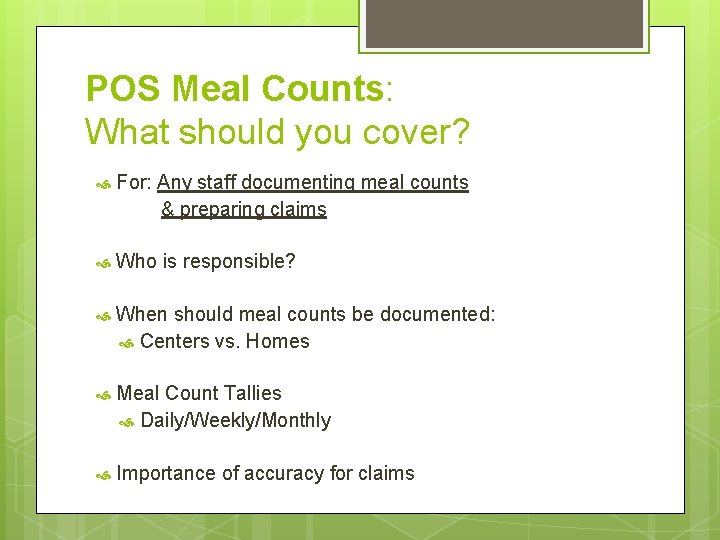 POS Meal Counts:
What should you cover?

For: Any staff documenting meal counts & preparing claims

Who is responsible?

When should meal counts be documented:

Centers vs. Homes

Meal Count Tallies

Daily/Weekly/Monthly

Importance of accuracy for claims